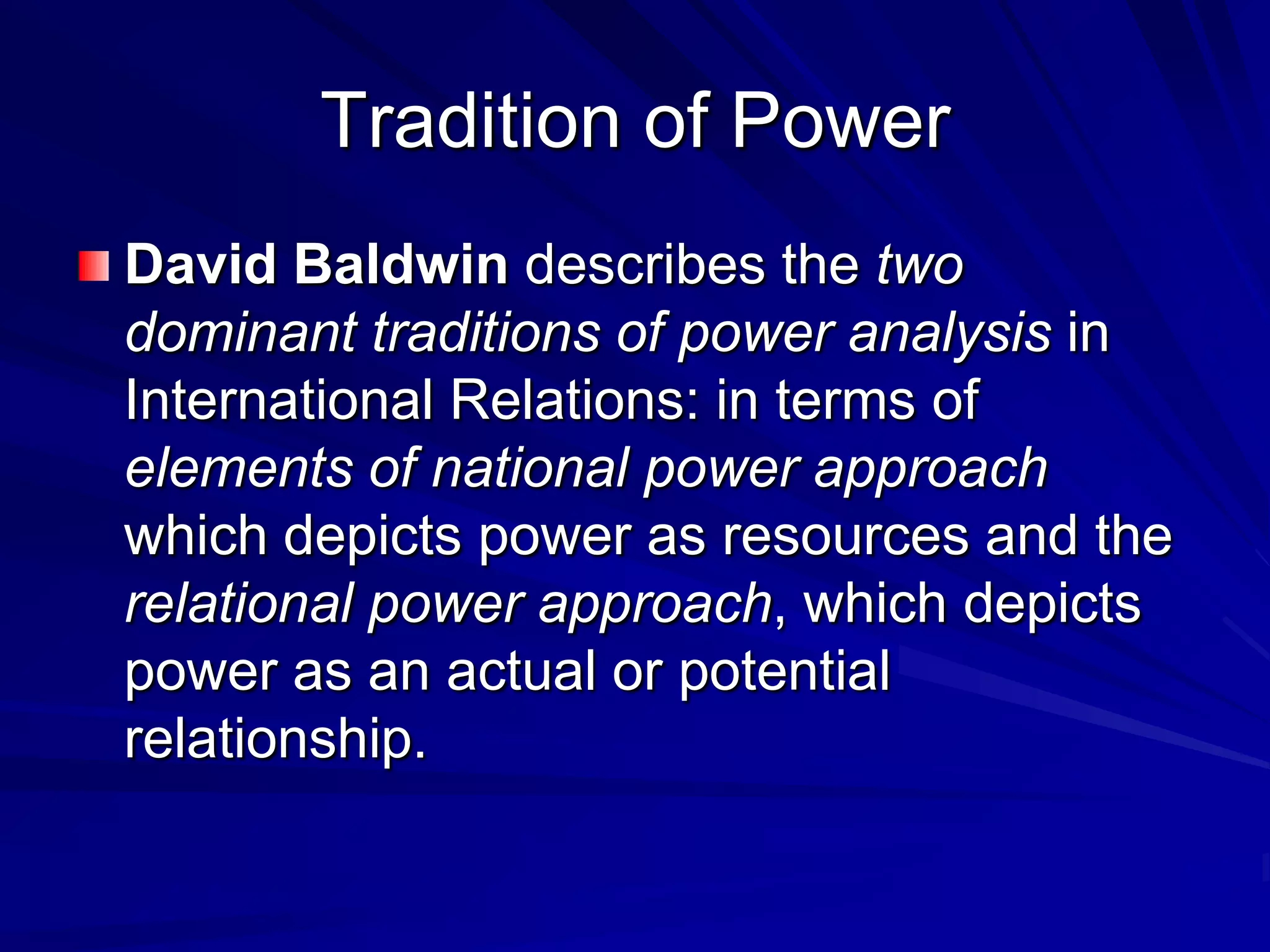 Tradition of Power

David Baldwin describes the two dominant traditions of power analysis in International Relations: in terms of elements of national power approach which depicts power as resources and the relational power approach, which depicts power as an actual or potential relationship.